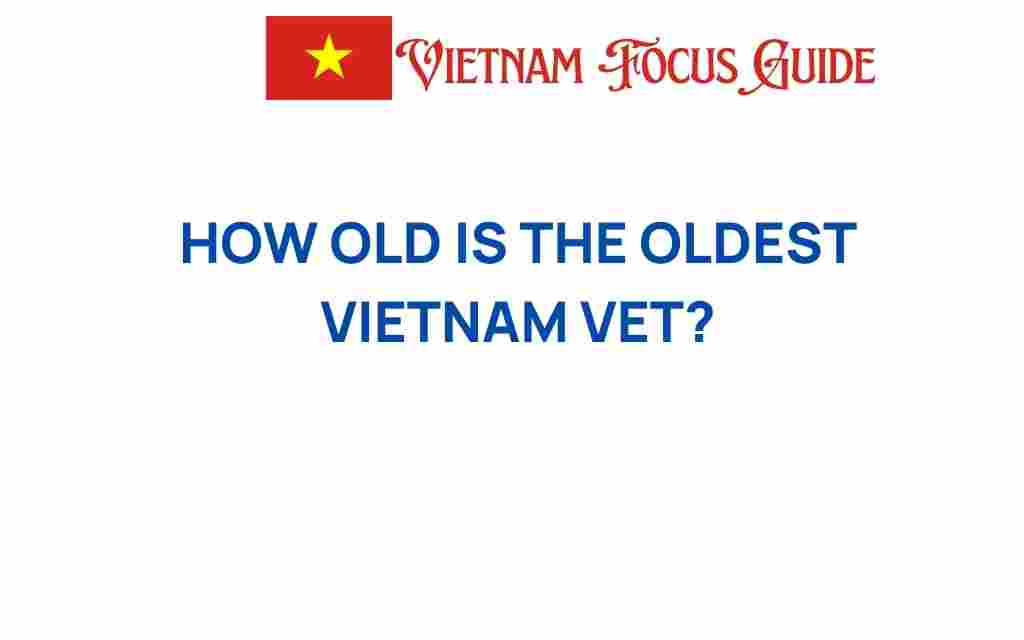 VIETNAM FOCUS GUIDE

HOW OLD IS THE OLDEST VIETNAM VET?